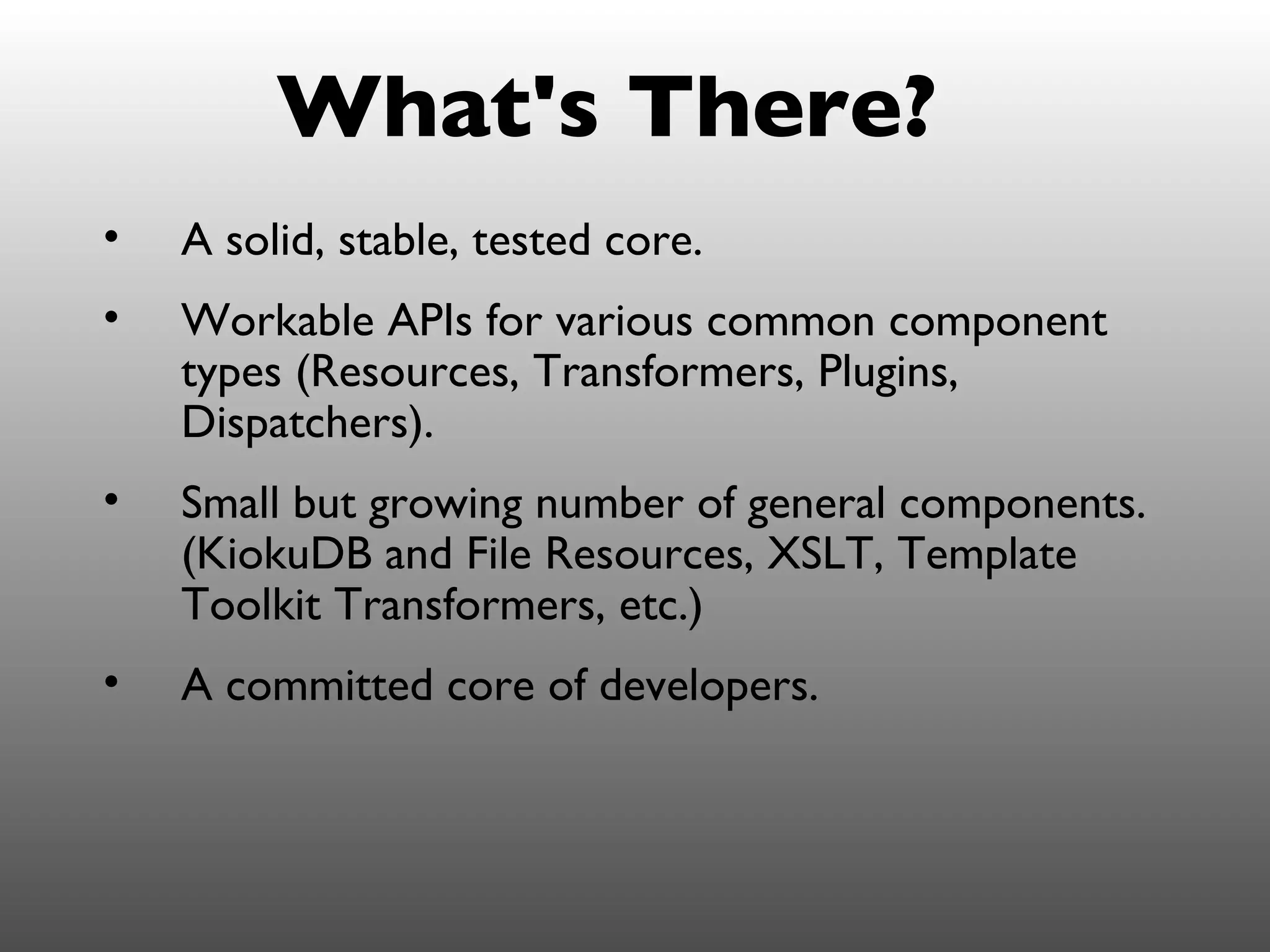 What's There?

• A solid, stable, tested core.

• Workable APIs for various common component types (Resources, Transformers, Plugins, Dispatchers).

• Small but growing number of general components. (KiokuDB and File Resources, XSLT, Template Toolkit Transformers, etc.)

• A committed core of developers.